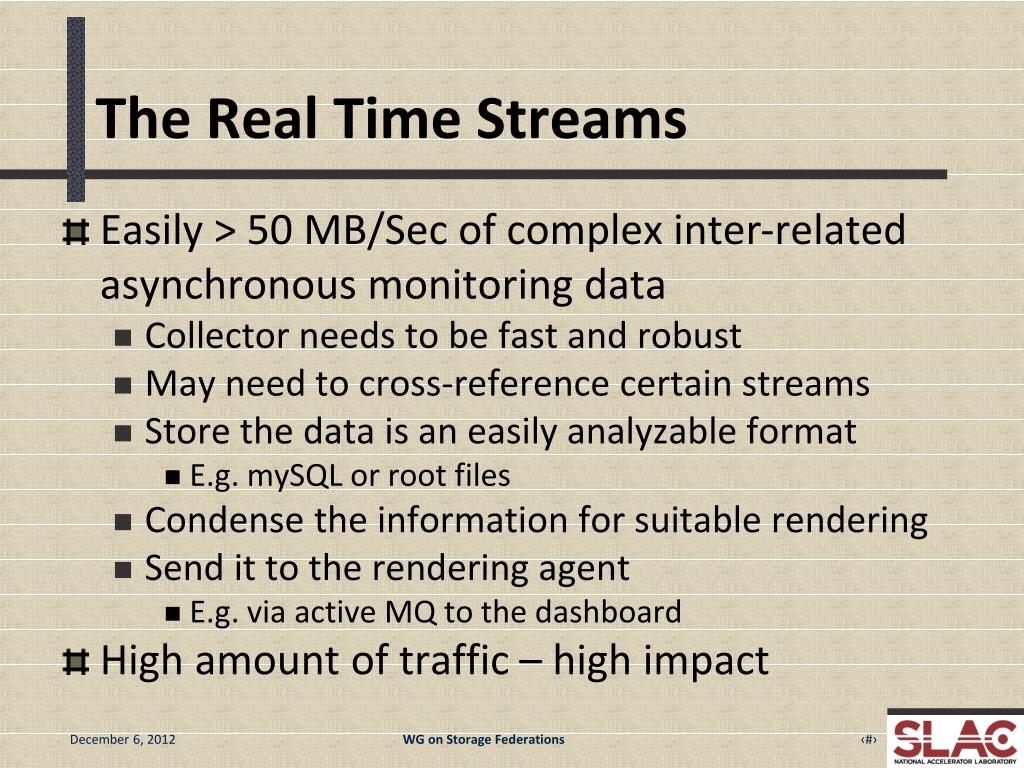 The Real Time Streams

Easily > 50 MB/Sec of complex inter-related asynchronous monitoring data

Collector needs to be fast and robust

May need to cross-reference certain streams

Store the data is an easily analyzable format

E.g. mySQL or root files

Condense the information for suitable rendering

Send it to the rendering agent

E.g. via active MQ to the dashboard

High amount of traffic – high impact

December 6, 2012

WG on Storage Federations

‹#›

SLAC

NATIONAL ACCELERATOR LABORATORY